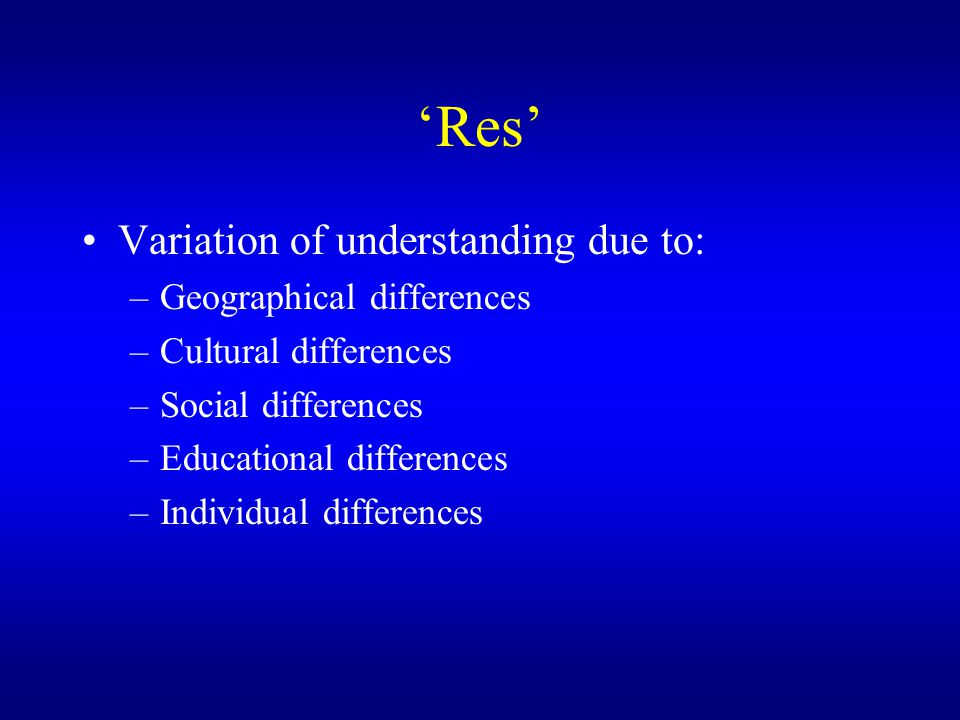 ‘Res’

• Variation of understanding due to:
– Geographical differences
– Cultural differences
– Social differences
– Educational differences
– Individual differences